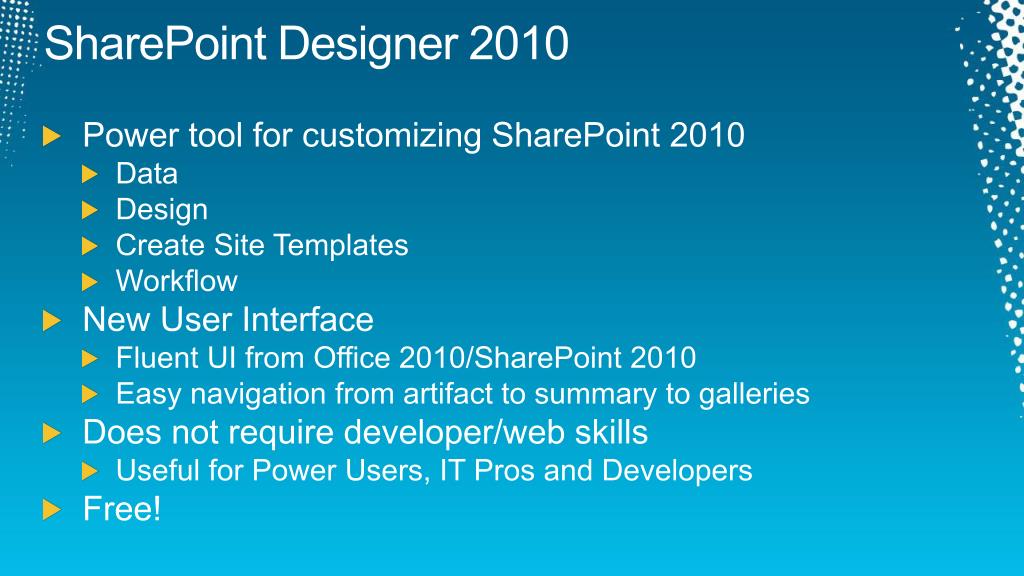 SharePoint Designer 2010

Power tool for customizing SharePoint 2010
Data
Design
Create Site Templates
Workflow
New User Interface
Fluent UI from Office 2010/SharePoint 2010
Easy navigation from artifact to summary to galleries
Does not require developer/web skills
Useful for Power Users, IT Pros and Developers
Free!